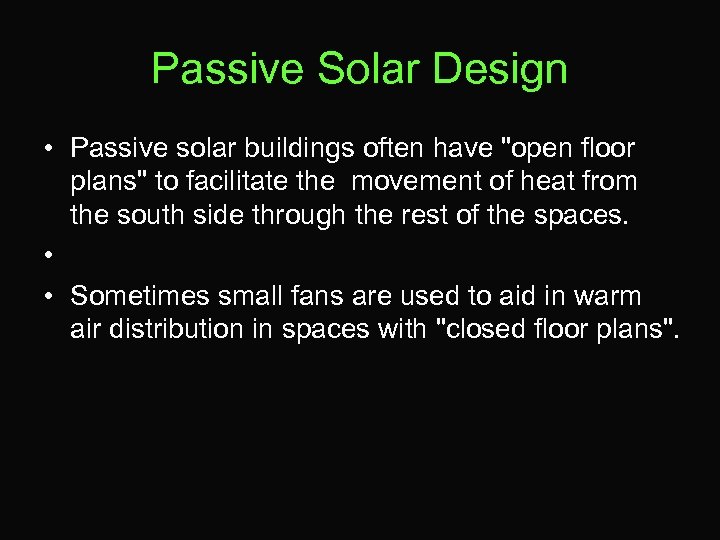 Passive Solar Design

• Passive solar buildings often have "open floor plans" to facilitate the movement of heat from the south side through the rest of the spaces.

•

• Sometimes small fans are used to aid in warm air distribution in spaces with "closed floor plans".